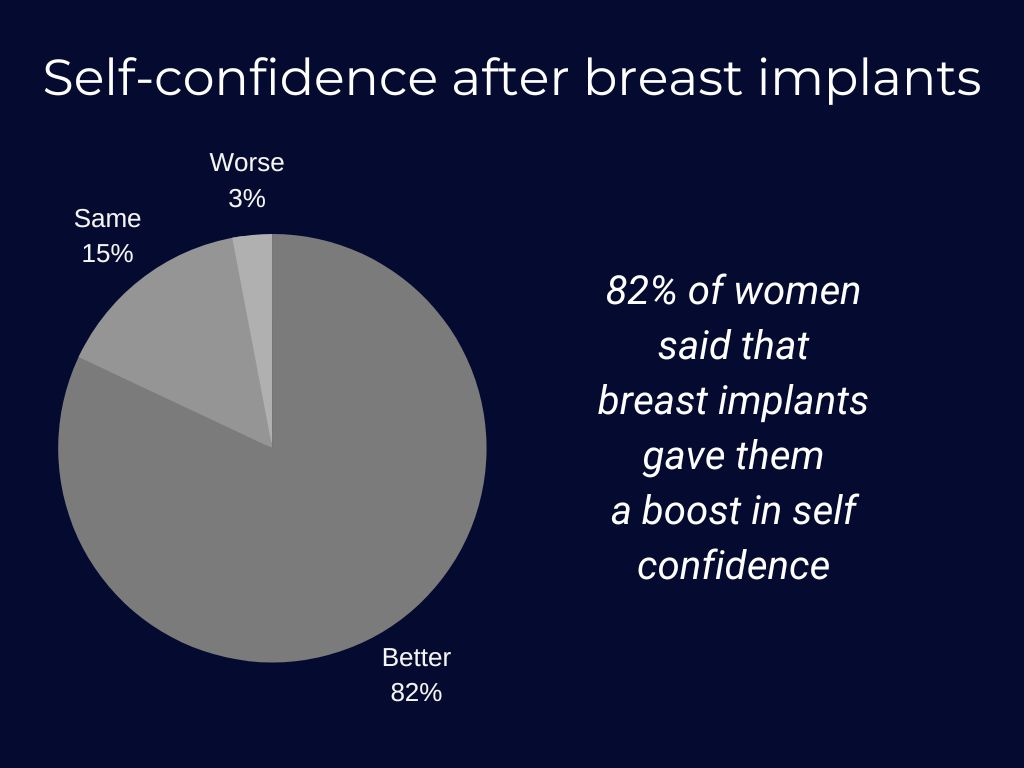 Self-confidence after breast implants

Worse
3%

Same
15%

Better
82%

82% of women said that breast implants gave them a boost in self confidence